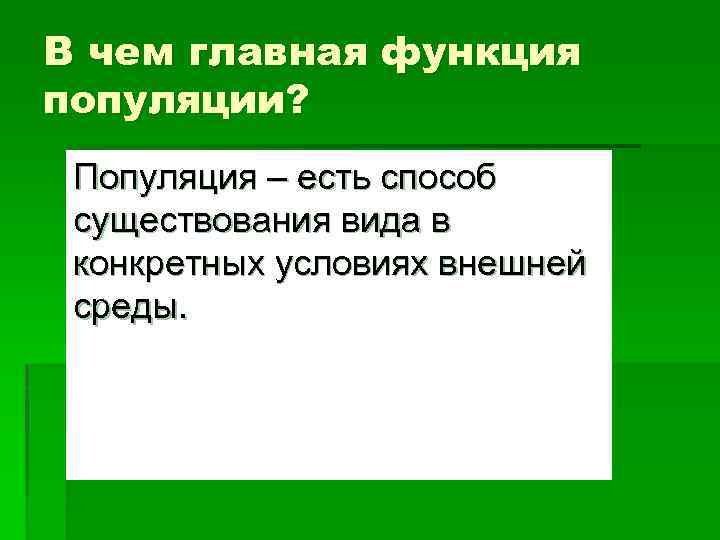 В чем главная функция популяции?

Популяция – есть способ существования вида в конкретных условиях внешней среды.